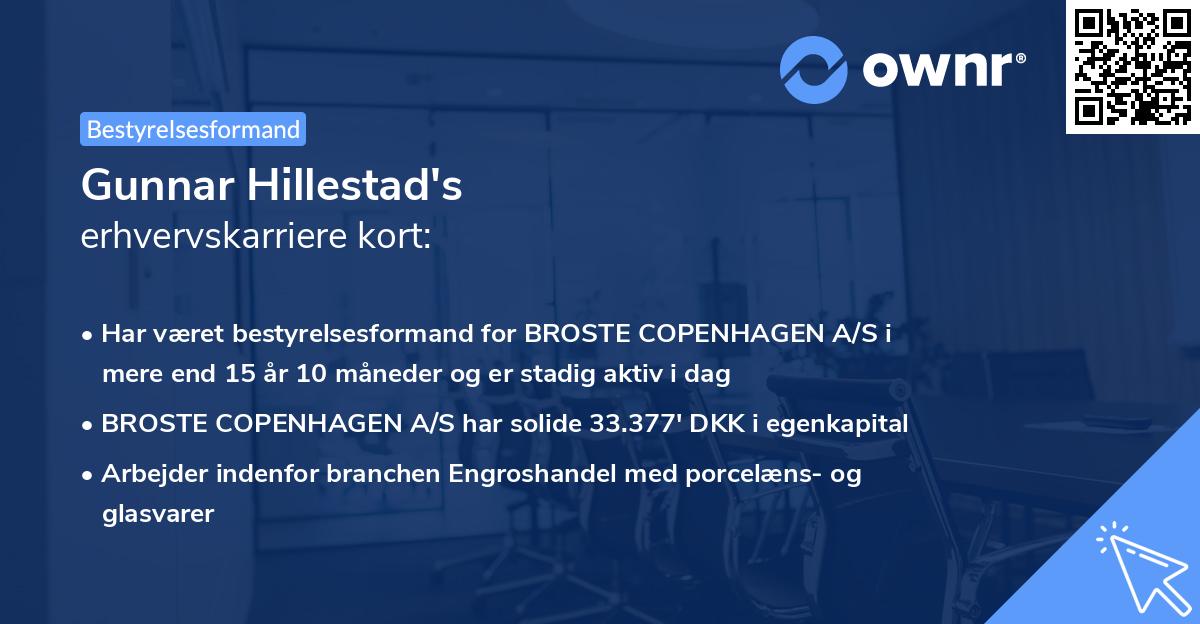 ownr®

Bestyrelsesformand

Gunnar Hillestad's erhvervskarriere kort:

• Har været bestyrelsesformand for BROSTE COPENHAGEN A/S i mere end 15 år 10 måneder og er stadig aktiv i dag

• BROSTE COPENHAGEN A/S har solide 33.377' DKK i egenkapital

• Arbejder indenfor branchen Engroshandel med porcelæns- og glasvarer